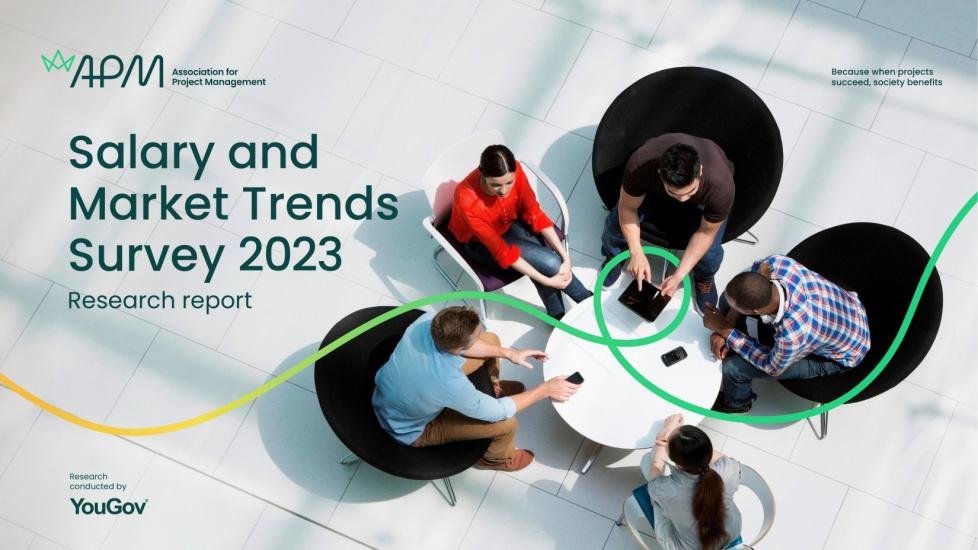 APM Association for Project Management

Because when projects succeed, society benefits

Salary and Market Trends Survey 2023

Research report

Research conducted by

YouGov